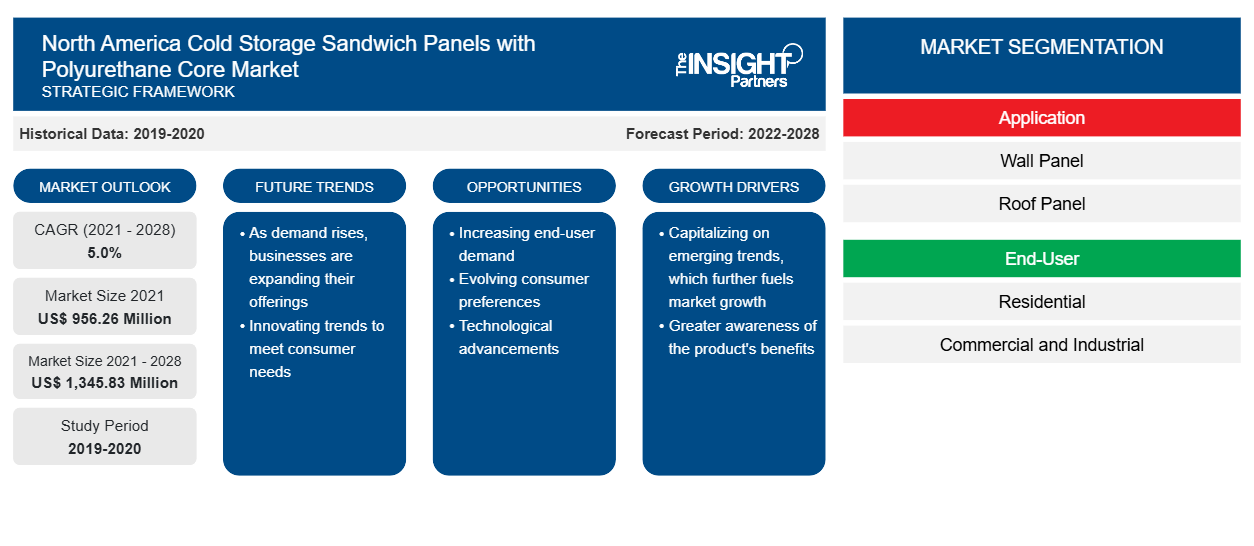 North America Cold Storage Sandwich Panels with Polyurethane Core Market
STRATEGIC FRAMEWORK

The INSIGHT Partners

Historical Data: 2019-2020

Forecast Period: 2022-2028

MARKET OUTLOOK

CAGR (2021 - 2028)
5.0%

Market Size 2021
US$ 956.26 Million

Market Size 2021 - 2028
US$ 1,345.83 Million

Study Period
2019-2020

FUTURE TRENDS

• As demand rises, businesses are expanding their offerings
• Innovating trends to meet consumer needs

OPPORTUNITIES

• Increasing end-user demand
• Evolving consumer preferences
• Technological advancements

GROWTH DRIVERS

• Capitalizing on emerging trends, which further fuels market growth
• Greater awareness of the product's benefits

MARKET SEGMENTATION

Application

Wall Panel

Roof Panel

End-User

Residential

Commercial and Industrial